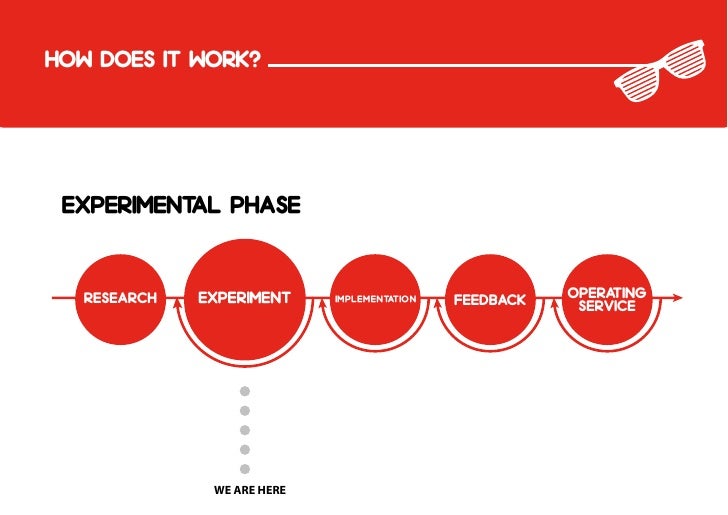 HOW DOES IT WORK?

EXPERIMENTAL PHASE

RESEARCH

EXPERIMENT

IMPLEMENTATION

FEEDBACK

OPERATING SERVICE

WE ARE HERE